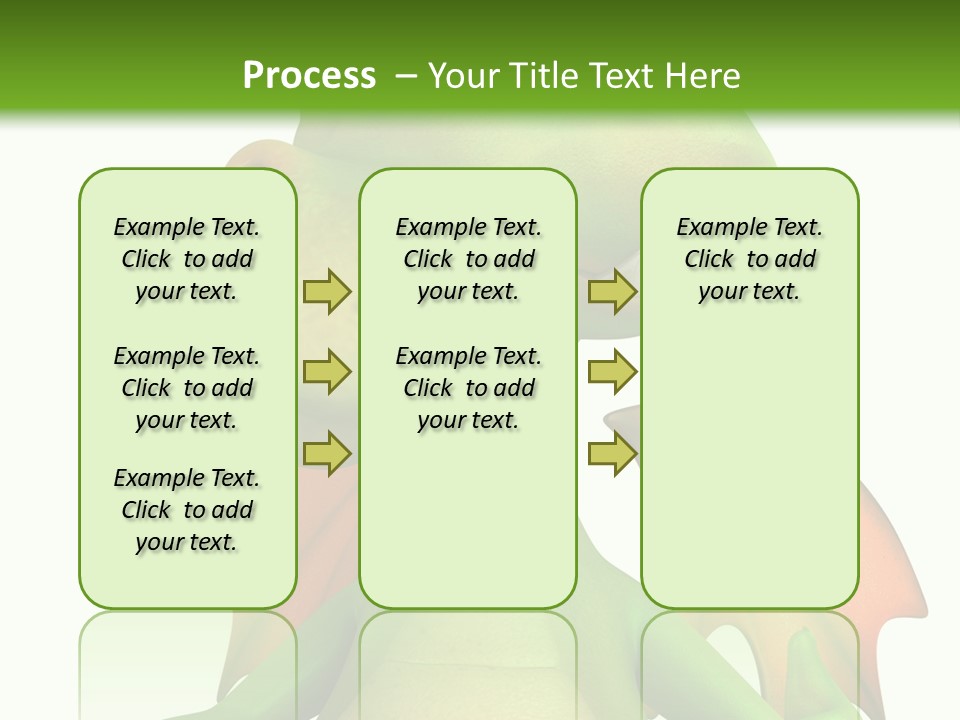 Process – Your Title Text Here

Example Text. Click to add your text.

Example Text. Click to add your text.

Example Text. Click to add your text.

Example Text. Click to add your text.

Example Text. Click to add your text.

Example Text. Click to add your text.